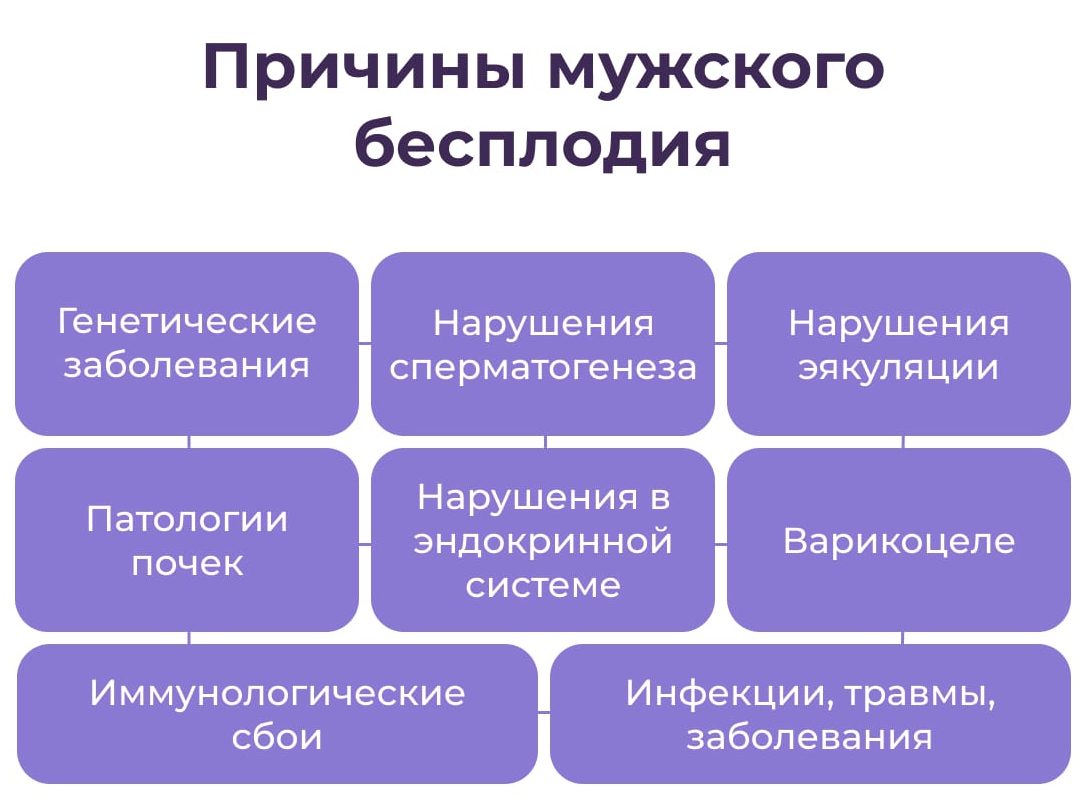 Причины мужского бесплодия

Генетические заболевания

Нарушения сперматогенеза

Нарушения эякуляции

Патологии почек

Нарушения в эндокринной системе

Варикоцеле

Иммунологические сбои

Инфекции, травмы, заболевания